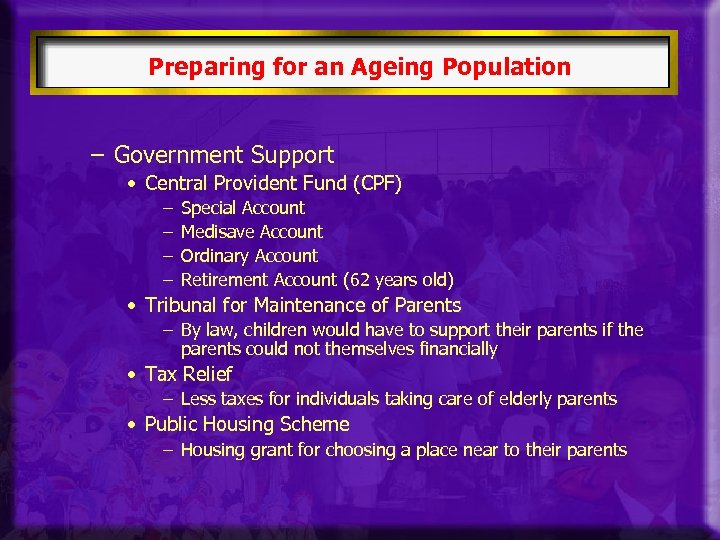 Preparing for an Ageing Population

– Government Support
• Central Provident Fund (CPF)
– Special Account
– Medisave Account
– Ordinary Account
– Retirement Account (62 years old)
• Tribunal for Maintenance of Parents
– By law, children would have to support their parents if the parents could not themselves financially
• Tax Relief
– Less taxes for individuals taking care of elderly parents
• Public Housing Scheme
– Housing grant for choosing a place near to their parents